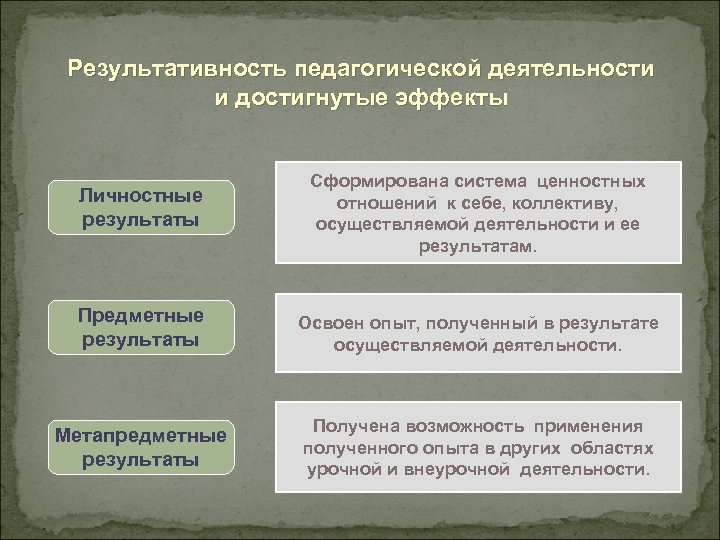 Результативность педагогической деятельности и достигнутые эффекты

Личностные результаты

Сформирована система ценностных отношений к себе, коллективу, осуществляемой деятельности и ее результатам.

Предметные результаты

Освоен опыт, полученный в результате осуществляемой деятельности.

Метапредметные результаты

Получена возможность применения полученного опыта в других областях урочной и внеурочной деятельности.